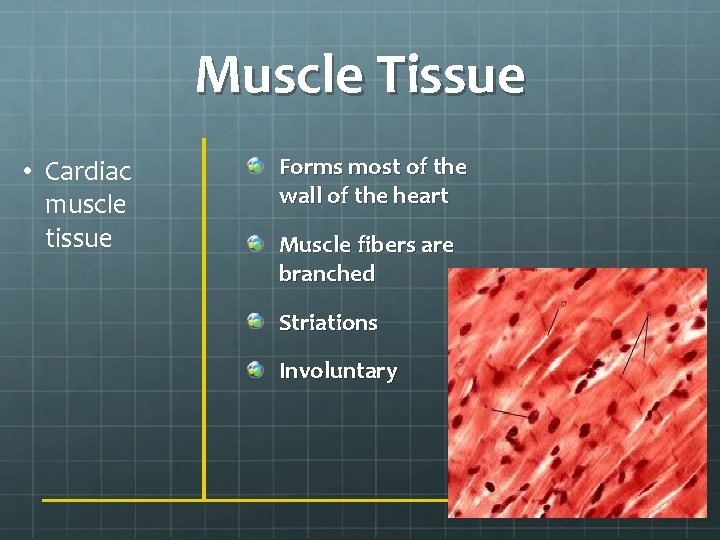 Muscle Tissue

• Cardiac muscle tissue

Forms most of the wall of the heart

Muscle fibers are branched

Striations

Involuntary